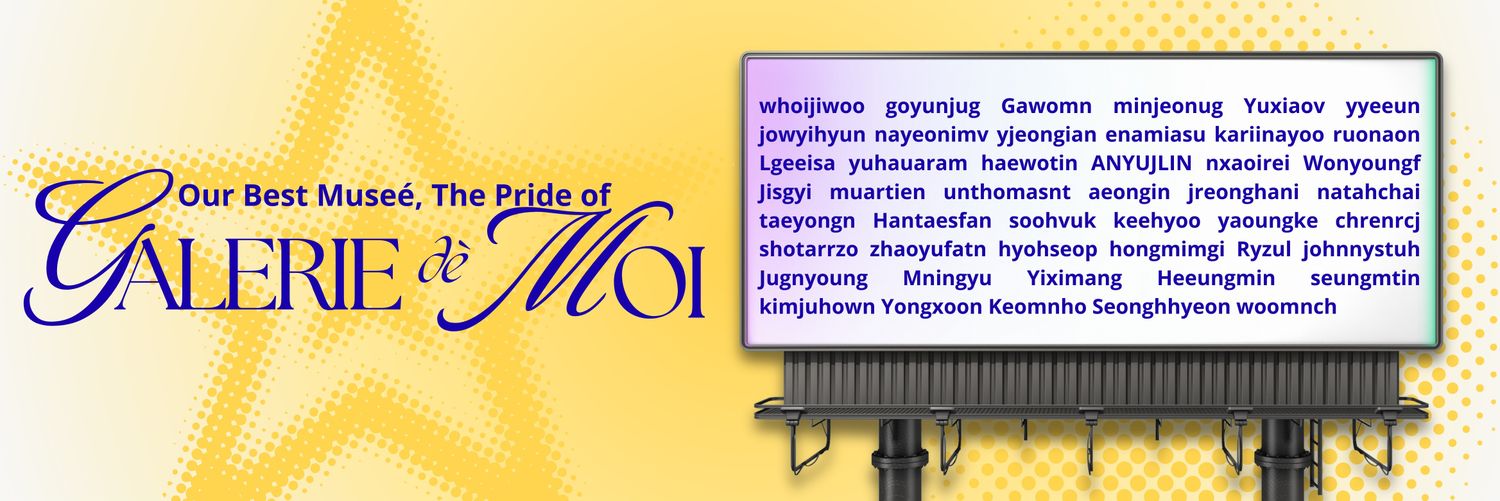 Our Best Museé, The Pride of
GALERIE dè MOI

whoijiwoo goyunjug Gawomn minjeonug Yuxiaov yyeeun jowyihyun nayeonimv yjeongian enamiasu kariinayoo ruonaon Lgeeisa yuhauaram haewotin ANYUJLIN nxaoirei Wonyoungf Jisgyi muartien unthomasnt aeongin jreonghani natahchai taeyongn Hantaesfan soohvuk keehyoo yaoungke chrenrcj shotarrzo zhaoyufatn hyohseop hongmimgi Ryzul johnnystuh Jugnyoung Mningyu Yiximang Heeungmin seungmtin kimjuhown Yongxoon Keomnho Seonghhyeon woomnch